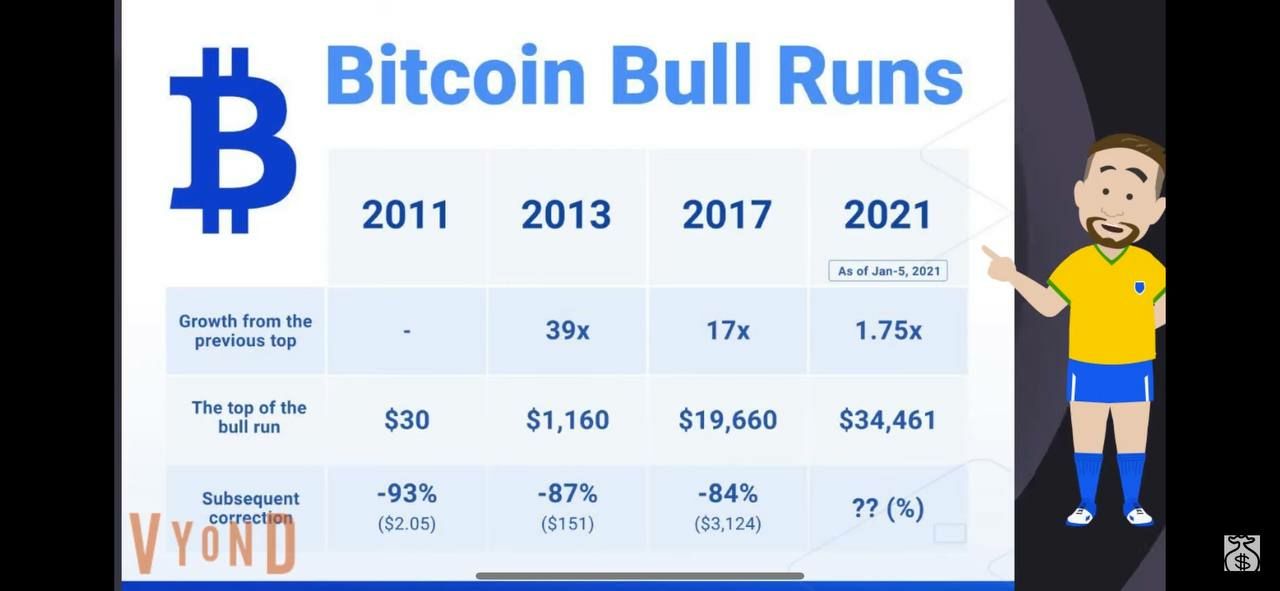 Bitcoin Bull Runs

| | 2011 | 2013 | 2017 | 2021 As of Jan-5, 2021 |
|---|---|---|---|---|
| Growth from the previous top | - | 39x | 17x | 1.75x |
| The top of the bull run | $30 | $1,160 | $19,660 | $34,461 |
| Subsequent correction | -93% ($2.05) | -87% ($151) | -84% ($3,124) | ?? (%) |

VYOND